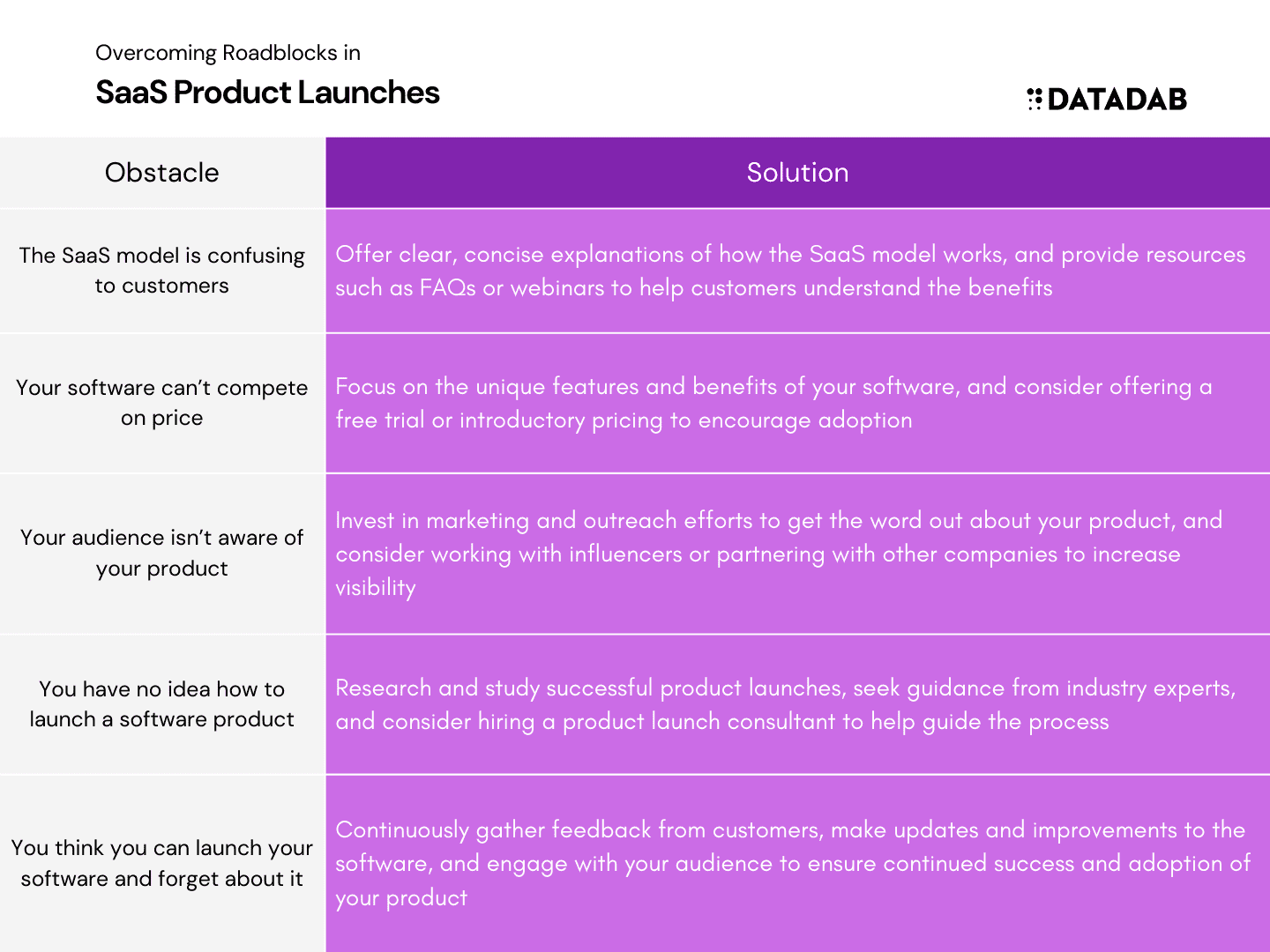 Overcoming Roadblocks in
SaaS Product Launches

DATADAB

| Obstacle | Solution |
|---|---|
| The SaaS model is confusing to customers | Offer clear, concise explanations of how the SaaS model works, and provide resources such as FAQs or webinars to help customers understand the benefits |
| Your software can't compete on price | Focus on the unique features and benefits of your software, and consider offering a free trial or introductory pricing to encourage adoption |
| Your audience isn't aware of your product | Invest in marketing and outreach efforts to get the word out about your product, and consider working with influencers or partnering with other companies to increase visibility |
| You have no idea how to launch a software product | Research and study successful product launches, seek guidance from industry experts, and consider hiring a product launch consultant to help guide the process |
| You think you can launch your software and forget about it | Continuously gather feedback from customers, make updates and improvements to the software, and engage with your audience to ensure continued success and adoption of your product |